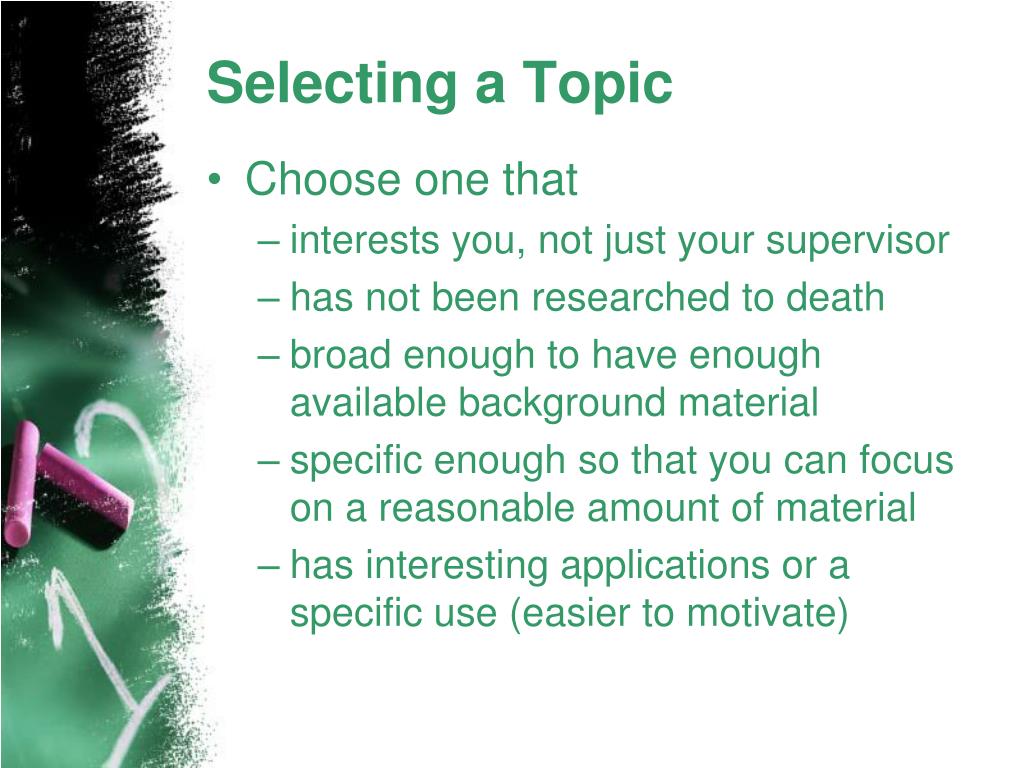 Selecting a Topic

• Choose one that
– interests you, not just your supervisor
– has not been researched to death
– broad enough to have enough available background material
– specific enough so that you can focus on a reasonable amount of material
– has interesting applications or a specific use (easier to motivate)